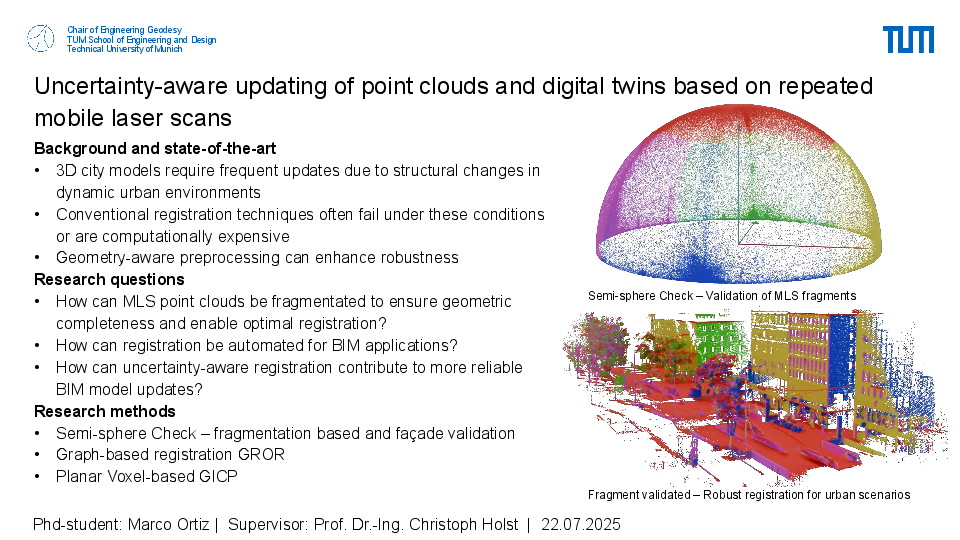 Chair of Engineering Geodesy
TUM School of Engineering and Design
Technical University of Munich

TUM

Uncertainty-aware updating of point clouds and digital twins based on repeated mobile laser scans

Background and state-of-the-art
• 3D city models require frequent updates due to structural changes in dynamic urban environments
• Conventional registration techniques often fail under these conditions or are computationally expensive
• Geometry-aware preprocessing can enhance robustness

Research questions
• How can MLS point clouds be fragmentated to ensure geometric completeness and enable optimal registration?
• How can registration be automated for BIM applications?
• How can uncertainty-aware registration contribute to more reliable BIM model updates?

Research methods
• Semi-sphere Check – fragmentation based and façade validation
• Graph-based registration GROR
• Planar Voxel-based GICP

Semi-sphere Check – Validation of MLS fragments

Fragment validated – Robust registration for urban scenarios

Phd-student: Marco Ortiz | Supervisor: Prof. Dr.-Ing. Christoph Holst | 22.07.2025